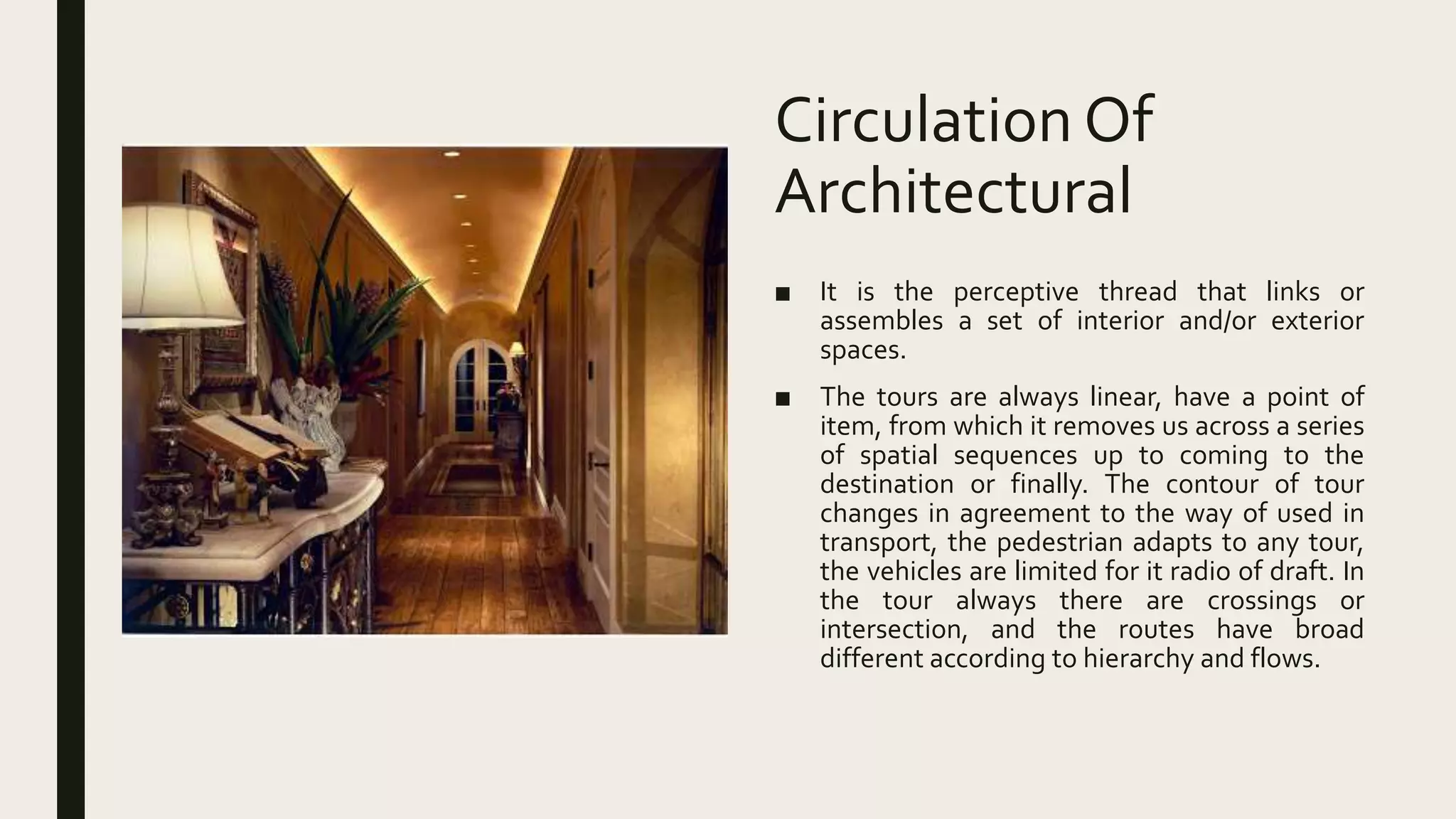 Circulation Of Architectural

■ It is the perceptive thread that links or assembles a set of interior and/or exterior spaces.

■ The tours are always linear, have a point of item, from which it removes us across a series of spatial sequences up to coming to the destination or finally. The contour of tour changes in agreement to the way of used in transport, the pedestrian adapts to any tour, the vehicles are limited for it radio of draft. In the tour always there are crossings or intersection, and the routes have broad different according to hierarchy and flows.